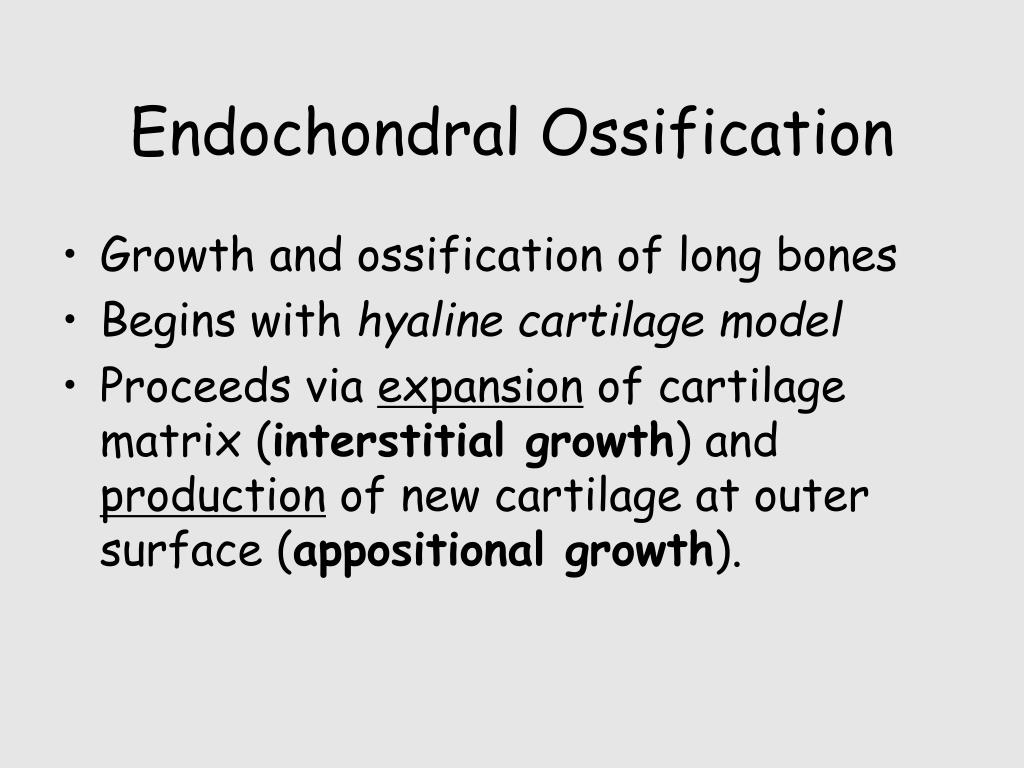 Endochondral Ossification

• Growth and ossification of long bones
• Begins with hyaline cartilage model
• Proceeds via expansion of cartilage matrix (interstitial growth) and production of new cartilage at outer surface (appositional growth).